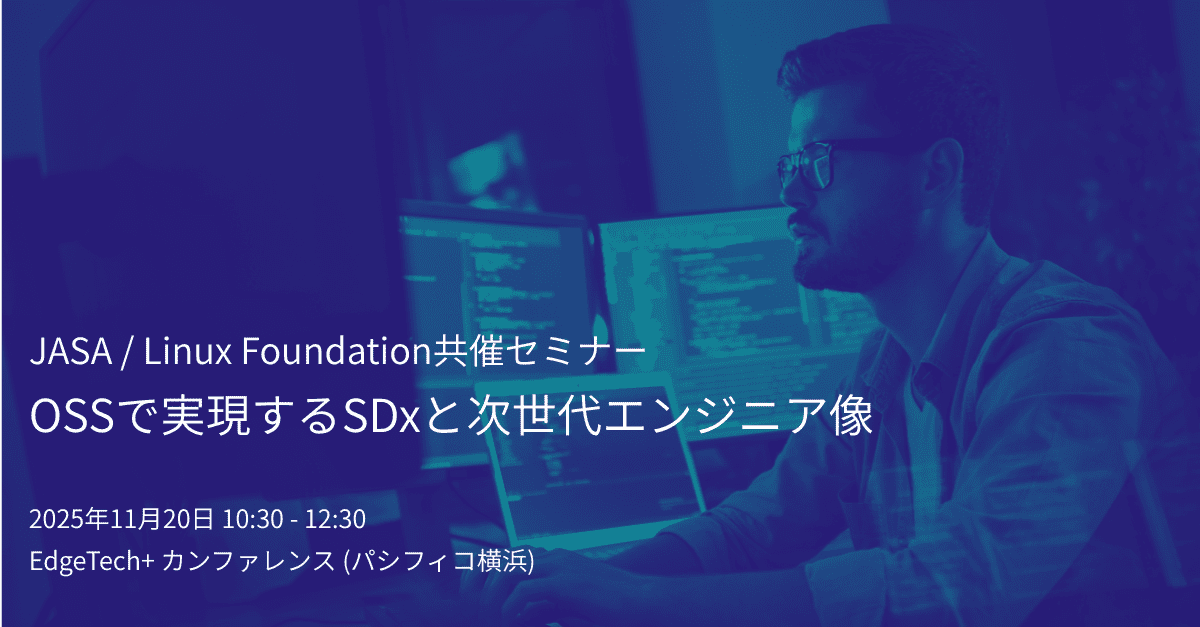 JASA / Linux Foundation共催セミナー
OSSで実現するSDxと次世代エンジニア像

2025年11月20日 10:30 - 12:30
EdgeTech+ カンファレンス (パシフィコ横浜)